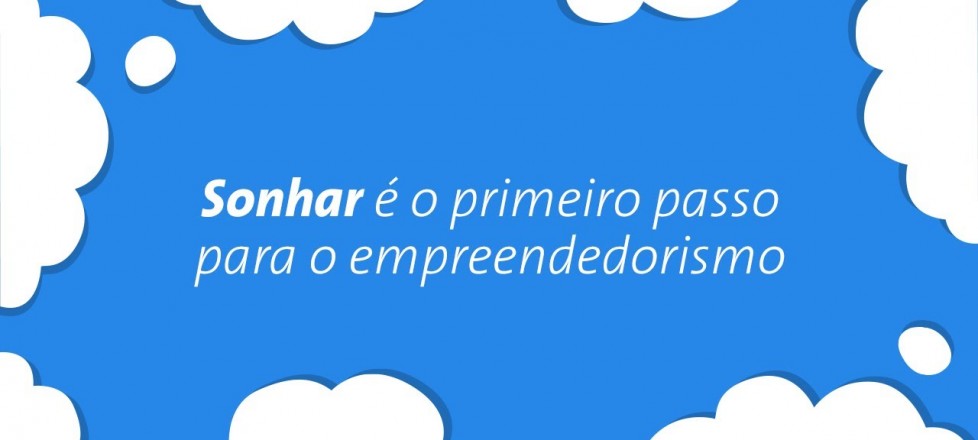 Sonhar é o primeiro passo para o empreendedorismo